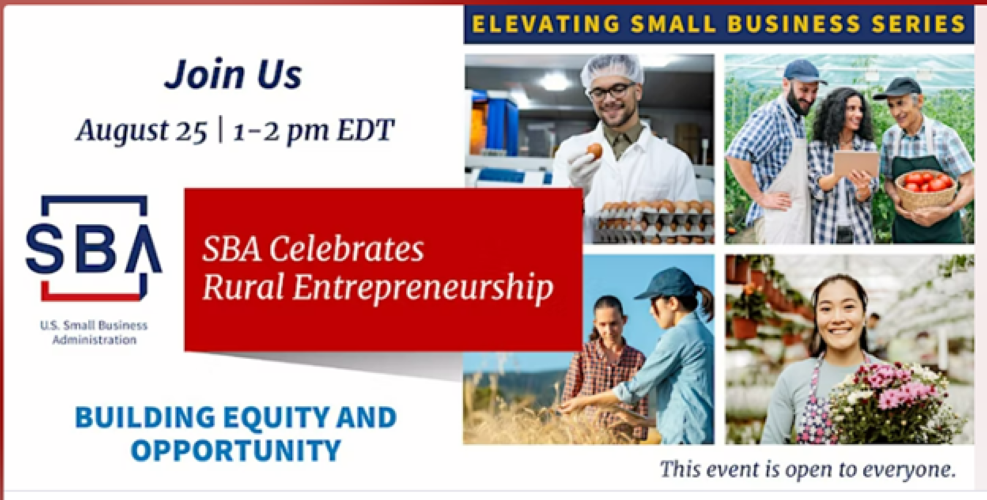 ELEVATING SMALL BUSINESS SERIES

Join Us

August 25 | 1-2 pm EDT

SBA

U.S. Small Business Administration

SBA Celebrates Rural Entrepreneurship

BUILDING EQUITY AND OPPORTUNITY

This event is open to everyone.